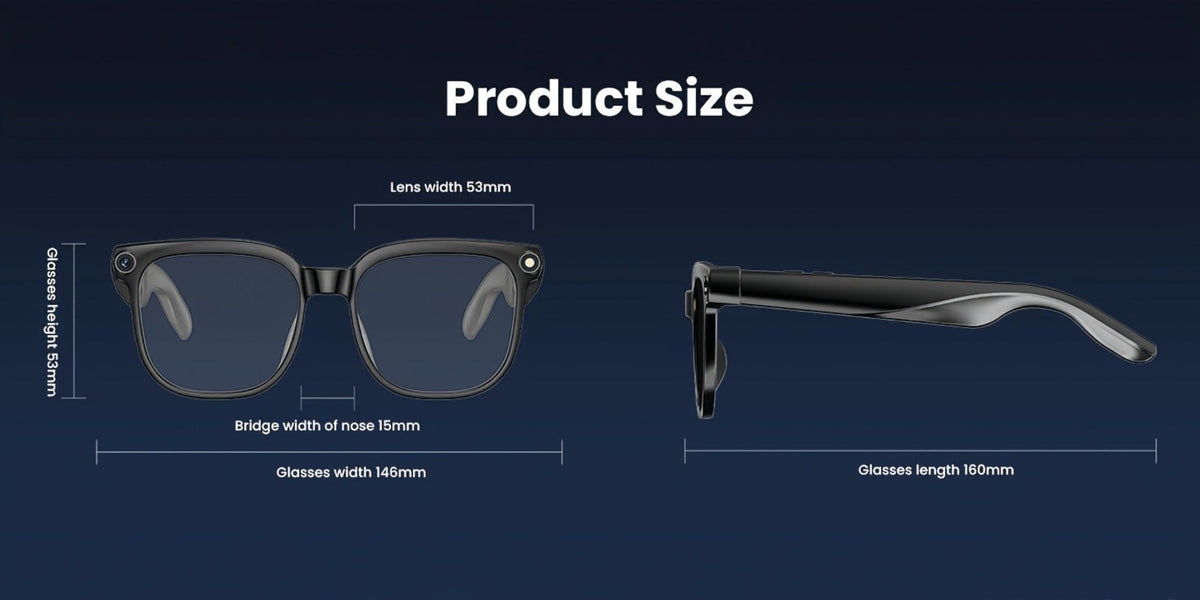 Product Size

Lens width 53mm

Glasses height 53mm

Bridge width of nose 15mm

Glasses width 146mm

Glasses length 160mm